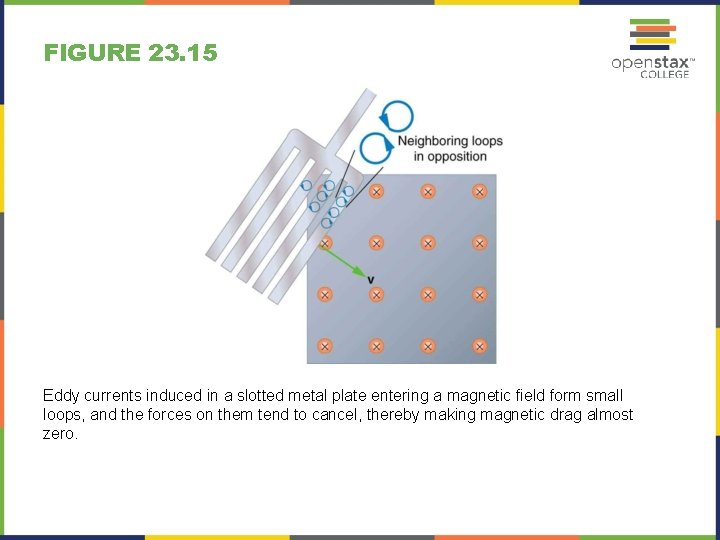 FIGURE 23.15

openstax™ COLLEGE

Neighboring loops in opposition

v

Eddy currents induced in a slotted metal plate entering a magnetic field form small loops, and the forces on them tend to cancel, thereby making magnetic drag almost zero.